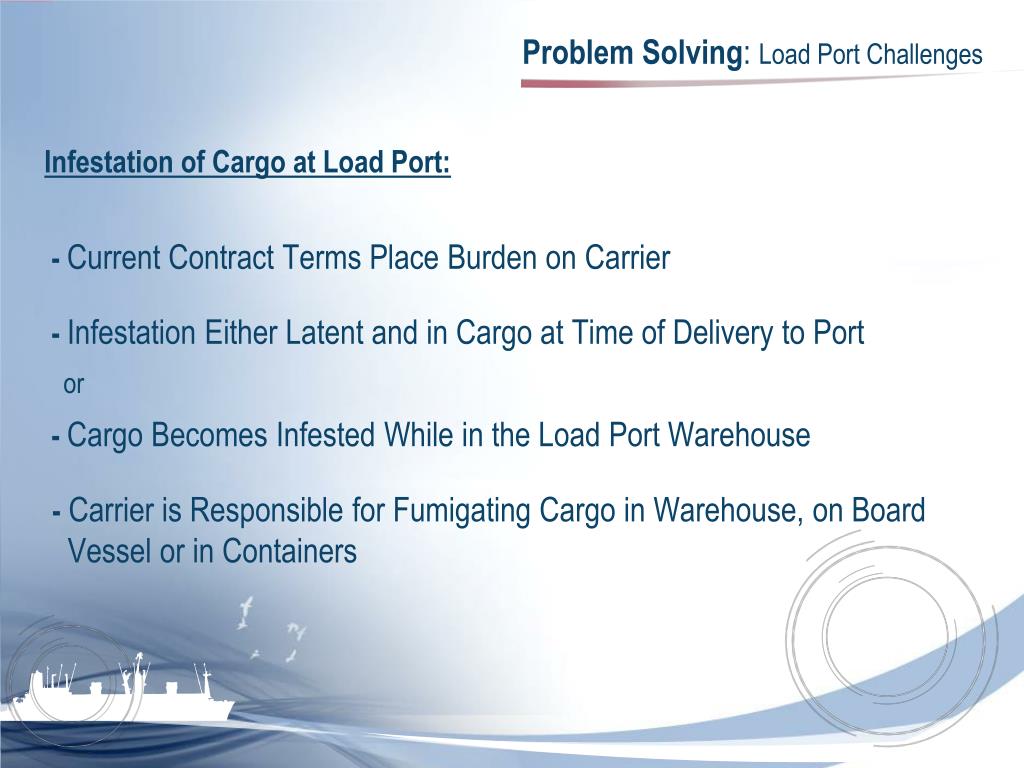 Problem Solving: Load Port Challenges

Infestation of Cargo at Load Port:

- Current Contract Terms Place Burden on Carrier

- Infestation Either Latent and in Cargo at Time of Delivery to Port

or

- Cargo Becomes Infested While in the Load Port Warehouse

- Carrier is Responsible for Fumigating Cargo in Warehouse, on Board Vessel or in Containers